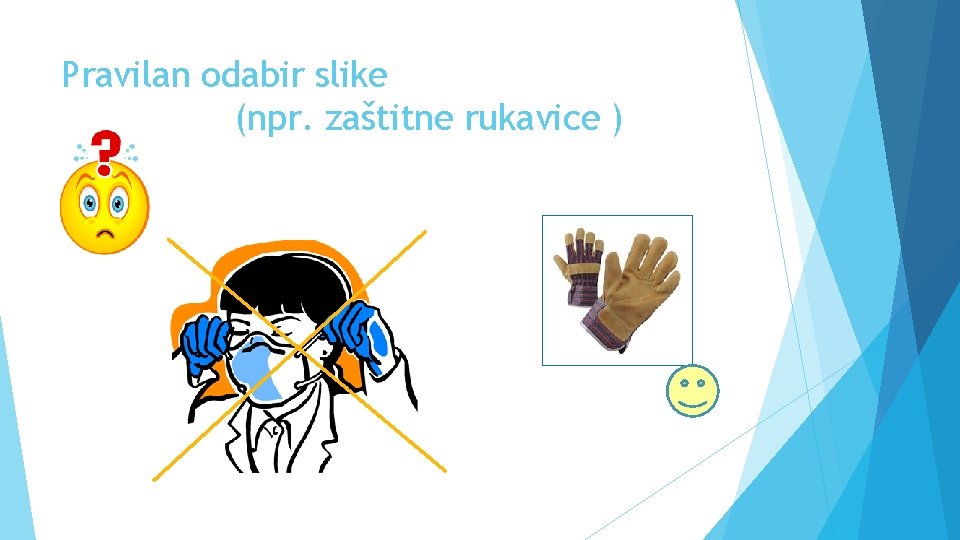 Pravilan odabir slike
(npr. zaštitne rukavice )